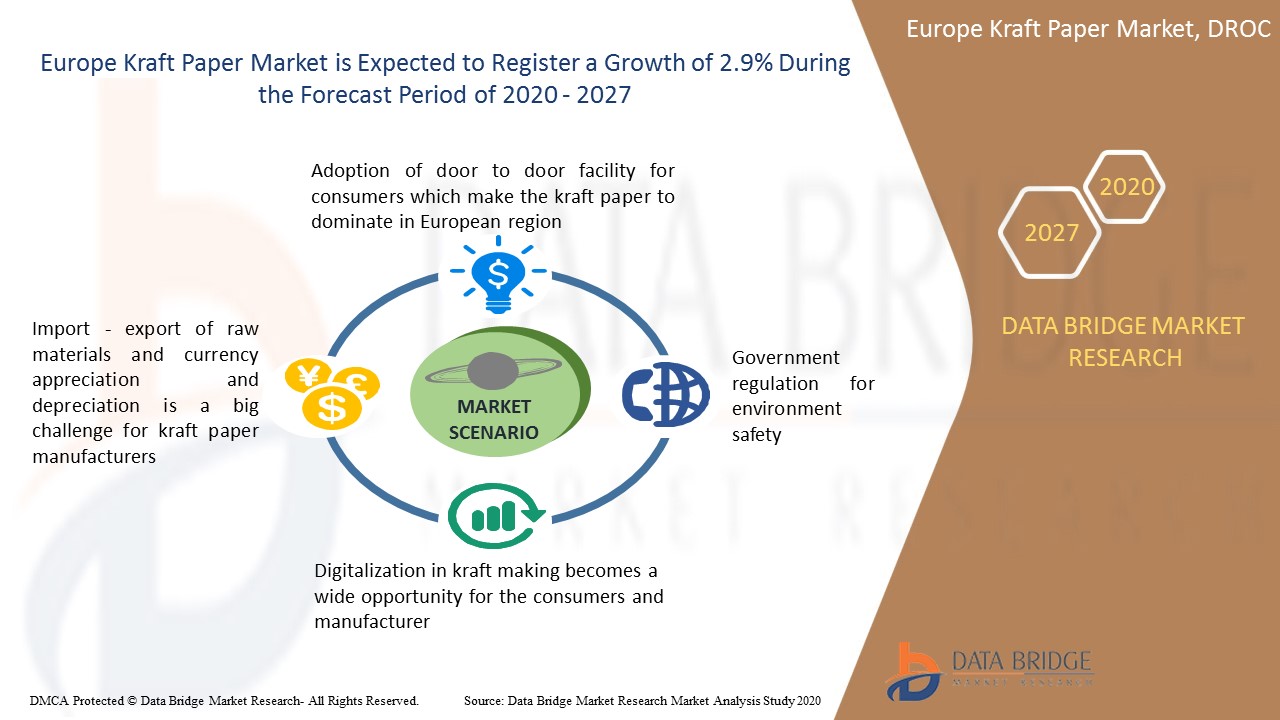 Europe Kraft Paper Market, DROC

Europe Kraft Paper Market is Expected to Register a Growth of 2.9% During the Forecast Period of 2020 - 2027

Adoption of door to door facility for consumers which make the kraft paper to dominate in European region

Import - export of raw materials and currency appreciation and depreciation is a big challenge for kraft paper manufacturers

MARKET SCENARIO

Government regulation for environment safety

Digitalization in kraft making becomes a wide opportunity for the consumers and manufacturer

2020

2027

DATA BRIDGE MARKET RESEARCH

DATA BRIDGE
MARKET RESEARCH

DMCA Protected © Data Bridge Market Research- All Rights Reserved.

Source: Data Bridge Market Research Market Analysis Study 2020